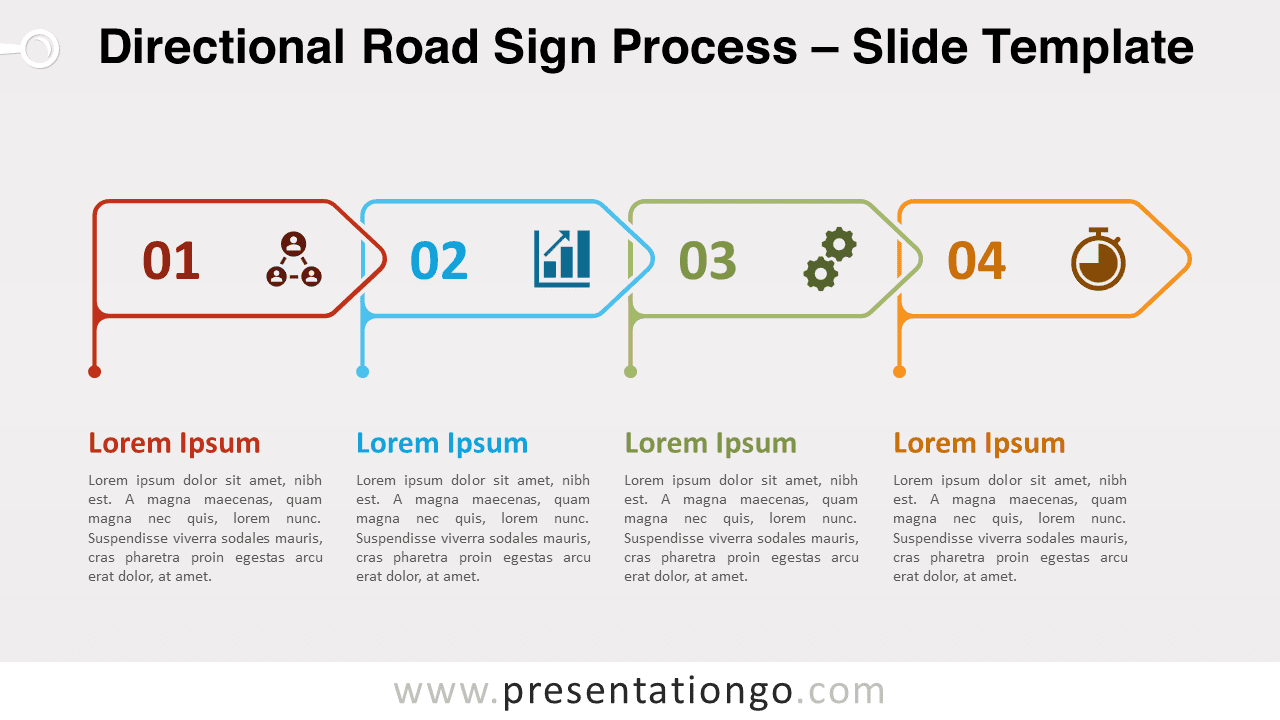 Directional Road Sign Process – Slide Template

01

02

03

04

Lorem Ipsum

Lorem ipsum dolor sit amet, nibh est. A magna maecenas, quam magna nec quis, lorem nunc. Suspendisse viverra sodales mauris, cras pharetra proin egestas arcu erat dolor, at amet.

Lorem Ipsum

Lorem ipsum dolor sit amet, nibh est. A magna maecenas, quam magna nec quis, lorem nunc. Suspendisse viverra sodales mauris, cras pharetra proin egestas arcu erat dolor, at amet.

Lorem Ipsum

Lorem ipsum dolor sit amet, nibh est. A magna maecenas, quam magna nec quis, lorem nunc. Suspendisse viverra sodales mauris, cras pharetra proin egestas arcu erat dolor, at amet.

Lorem Ipsum

Lorem ipsum dolor sit amet, nibh est. A magna maecenas, quam magna nec quis, lorem nunc. Suspendisse viverra sodales mauris, cras pharetra proin egestas arcu erat dolor, at amet.

www.presentationgo.com